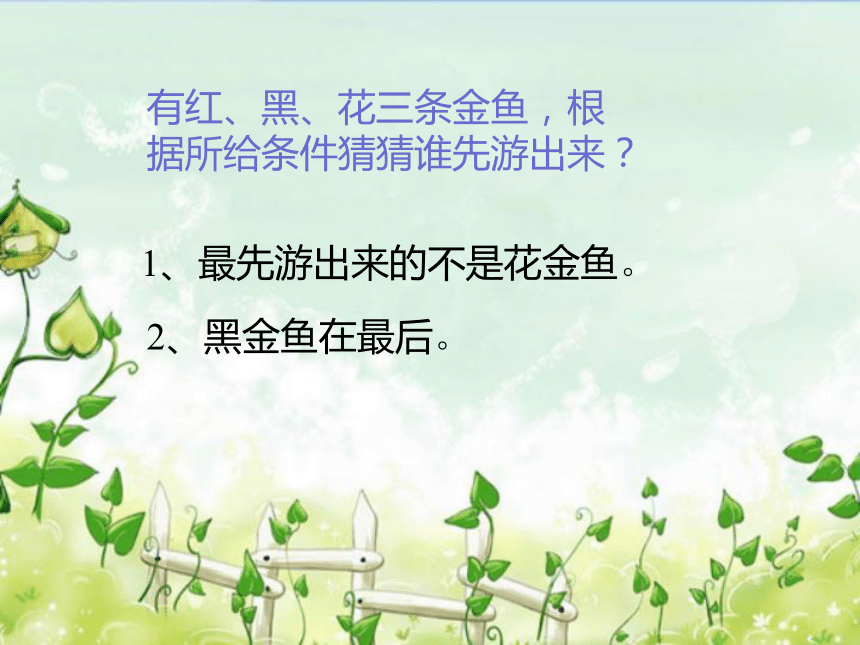 有红、黑、花三条金鱼，根据所给条件猜猜谁先游出来？

1、最先游出来的不是花金鱼。

2、黑金鱼在最后。